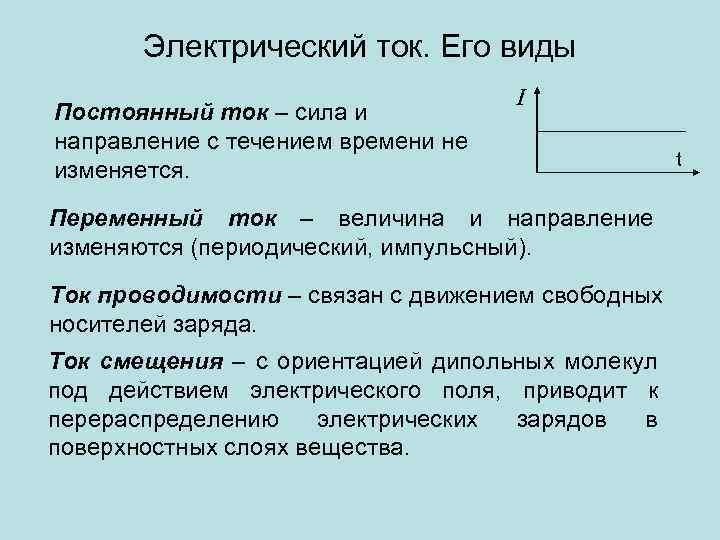 Электрический ток. Его виды

Постоянный ток – сила и направление с течением времени не изменяется.

$I$

t

Переменный ток – величина и направление изменяются (периодический, импульсный).

Ток проводимости – связан с движением свободных носителей заряда.

Ток смещения – с ориентацией дипольных молекул под действием электрического поля, приводит к перераспределению электрических зарядов в поверхностных слоях вещества.